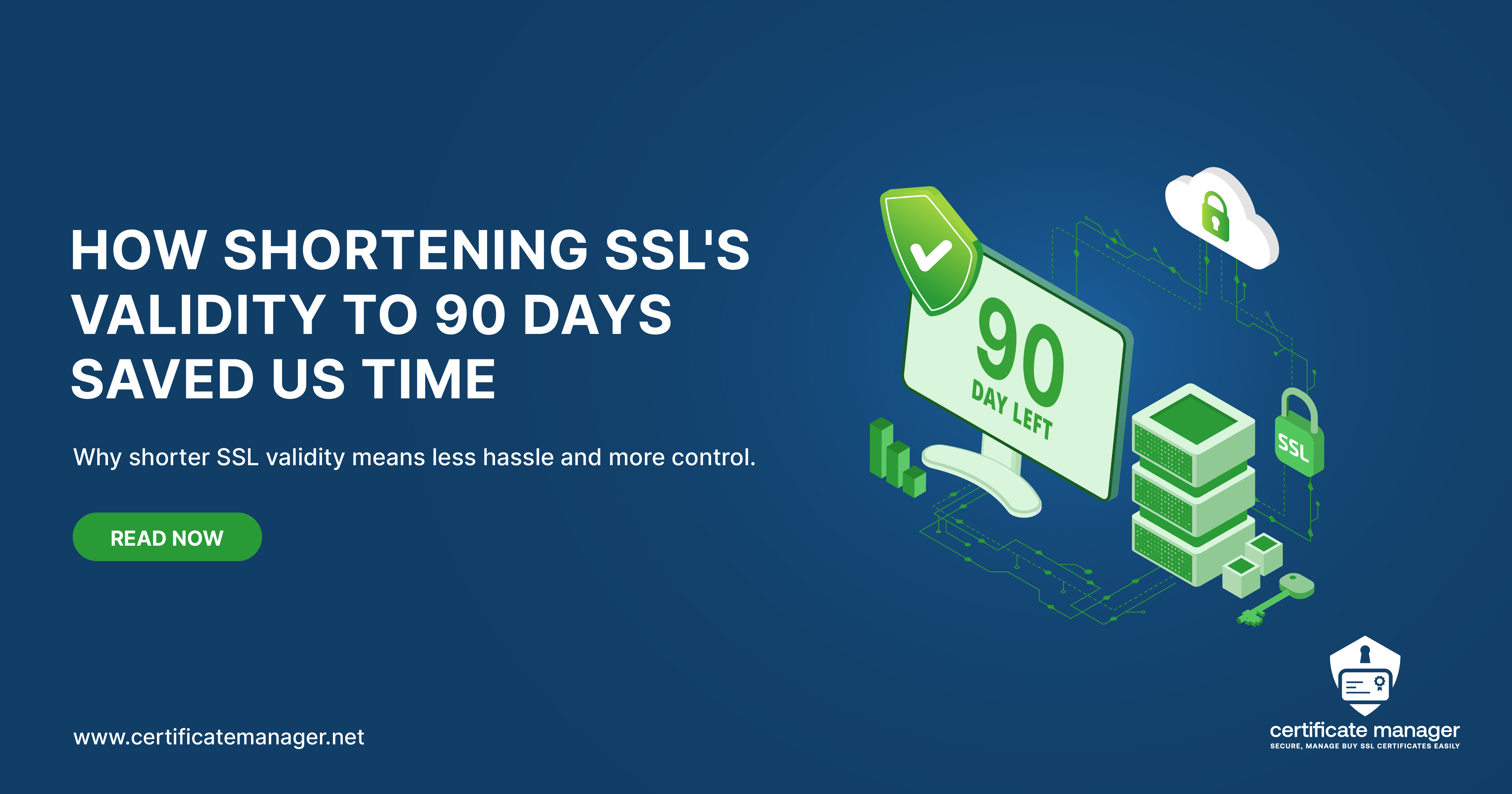 HOW SHORTENING SSL'S VALIDITY TO 90 DAYS SAVED US TIME

Why shorter SSL validity means less hassle and more control.

READ NOW

90
DAY LEFT

SSL

www.certificatemanager.net

certificate manager
SECURE, MANAGE BUY SSL CERTIFICATES EASILY